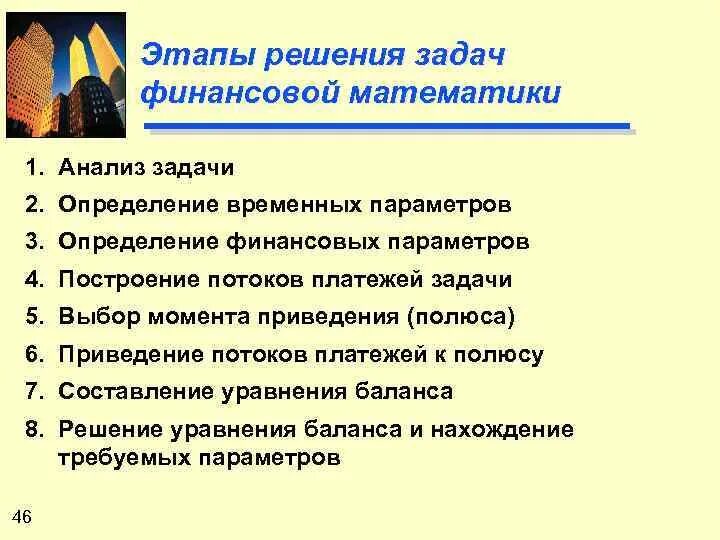 Этапы решения задач финансовой математики

1. Анализ задачи
2. Определение временных параметров
3. Определение финансовых параметров
4. Построение потоков платежей задачи
5. Выбор момента приведения (полюса)
6. Приведение потоков платежей к полюсу
7. Составление уравнения баланса
8. Решение уравнения баланса и нахождение требуемых параметров

46